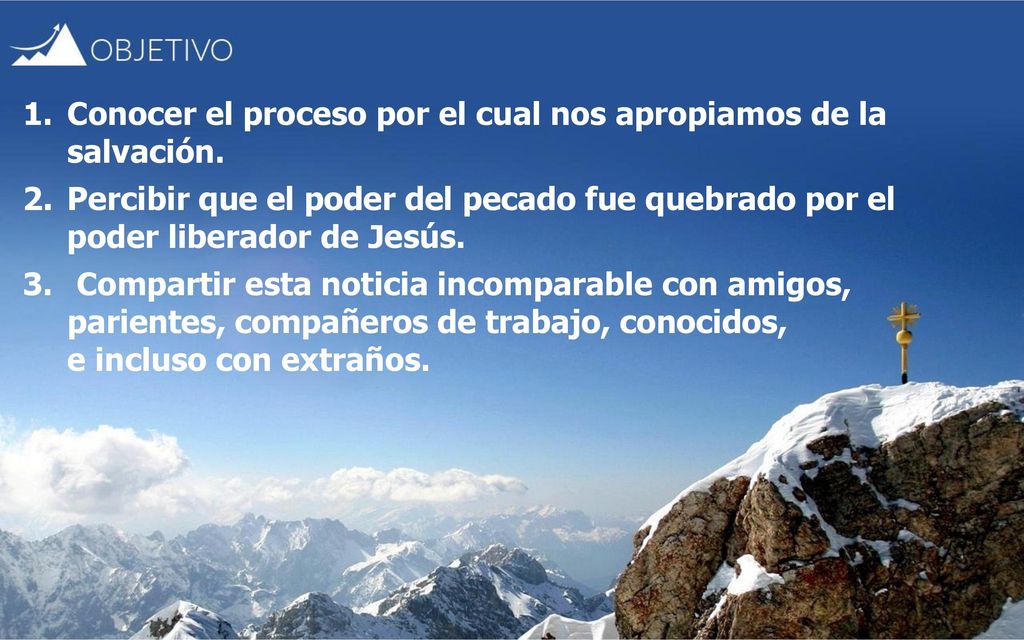 OBJETIVO

1. Conocer el proceso por el cual nos apropiamos de la salvación.

2. Percibir que el poder del pecado fue quebrado por el poder liberador de Jesús.

3. Compartir esta noticia incomparable con amigos, parientes, compañeros de trabajo, conocidos, e incluso con extraños.